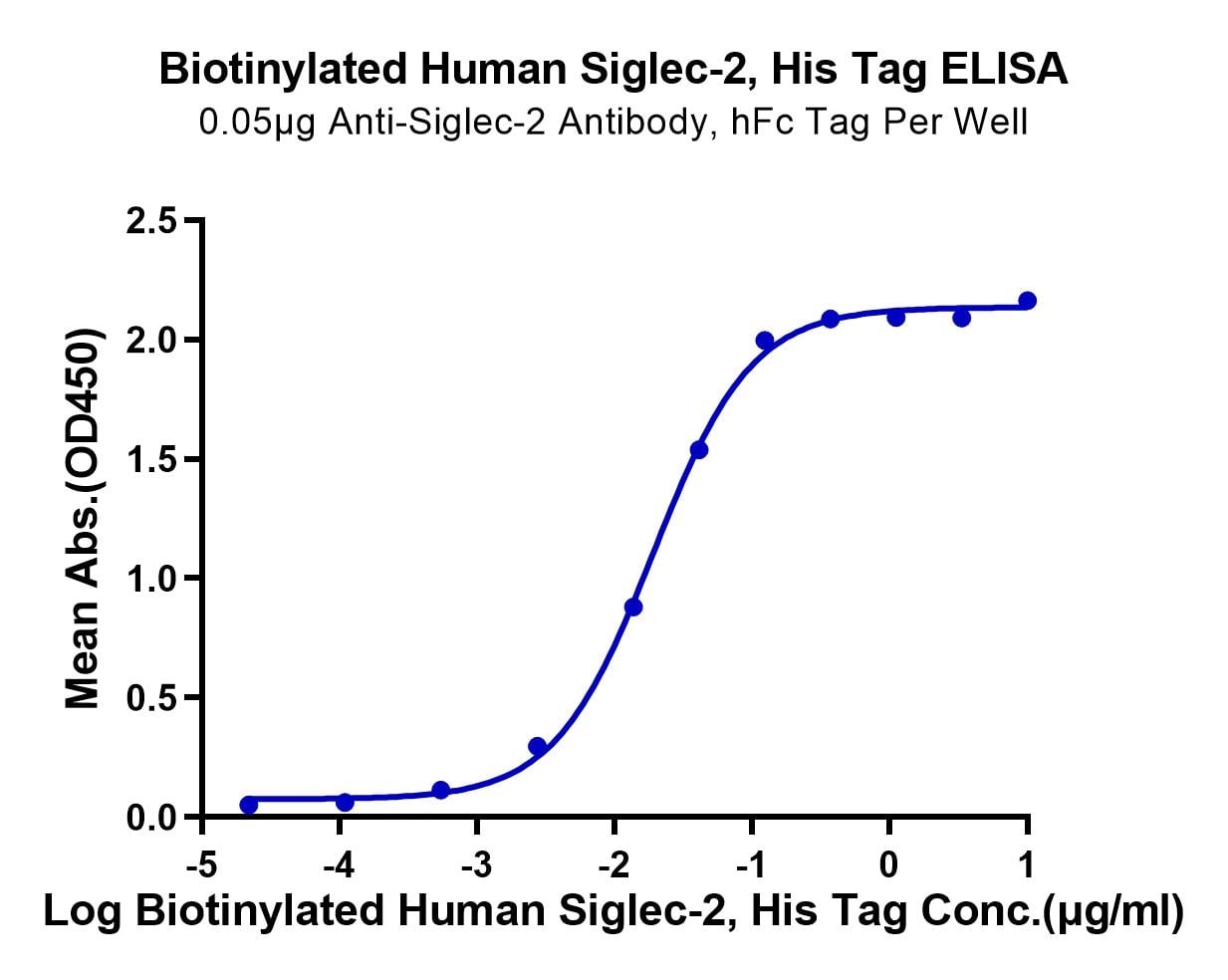 Biotinylated Human Siglec-2, His Tag ELISA
0.05μg Anti-Siglec-2 Antibody, hFc Tag Per Well

Mean Abs.(OD450)

2.5
2.0
1.5
1.0
0.5
0.0

-5
-4
-3
-2
-1
0
1

Log Biotinylated Human Siglec-2, His Tag Conc.(μg/ml)